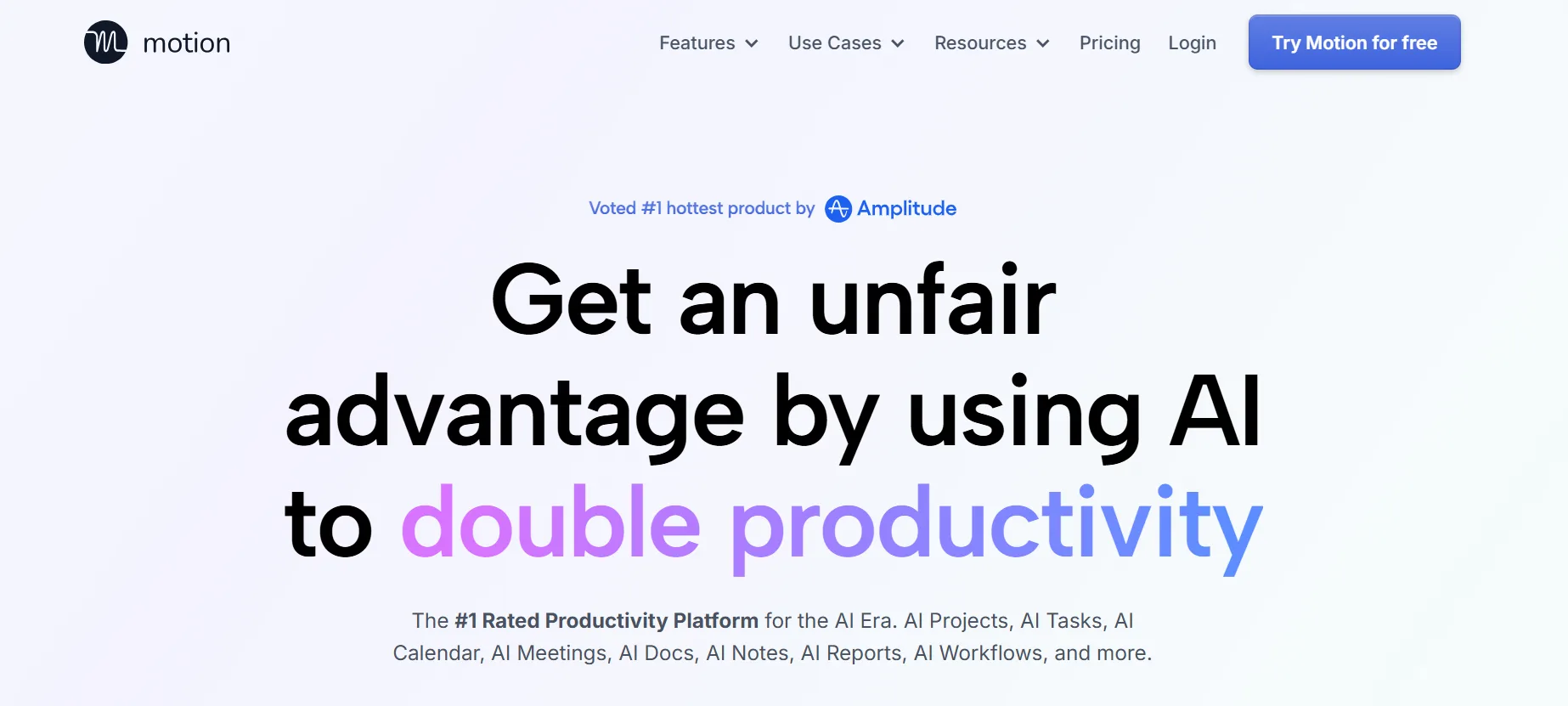 motion

Features Use Cases Resources Pricing Login Try Motion for free

Voted #1 hottest product by Amplitude

Get an unfair advantage by using AI to double productivity

The #1 Rated Productivity Platform for the AI Era. AI Projects, AI Tasks, AI Calendar, AI Meetings, AI Docs, AI Notes, AI Reports, AI Workflows, and more.